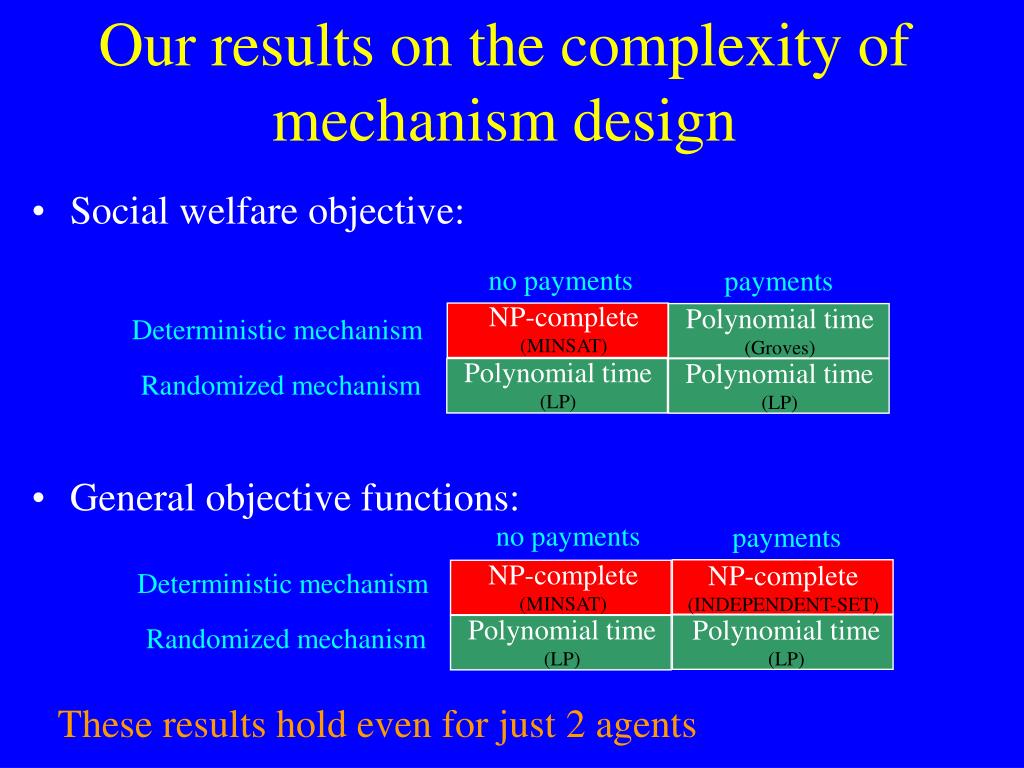 Our results on the complexity of mechanism design

• Social welfare objective:

| | no payments | payments |
|---|---|---|
| Deterministic mechanism | NP-complete (MINSAT) | Polynomial time (Groves) |
| Randomized mechanism | Polynomial time (LP) | Polynomial time (LP) |

• General objective functions:

| | no payments | payments |
|---|---|---|
| Deterministic mechanism | NP-complete (MINSAT) | NP-complete (INDEPENDENT-SET) |
| Randomized mechanism | Polynomial time (LP) | Polynomial time (LP) |

These results hold even for just 2 agents